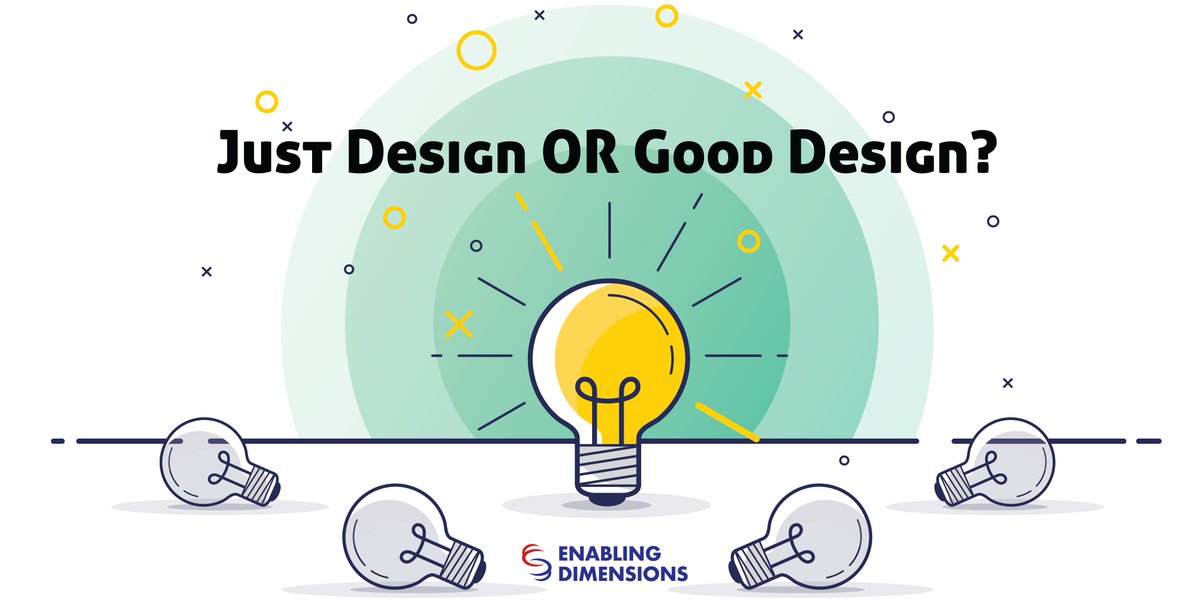 Just Design OR Good Design?

ENABLING DIMENSIONS